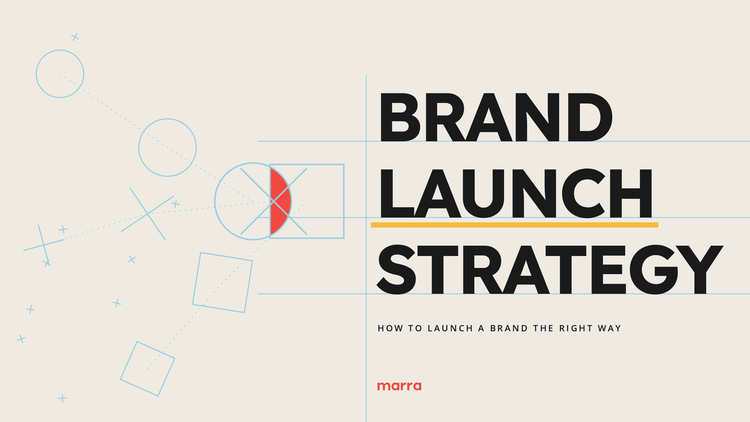 BRAND
LAUNCH
STRATEGY

HOW TO LAUNCH A BRAND THE RIGHT WAY

marra